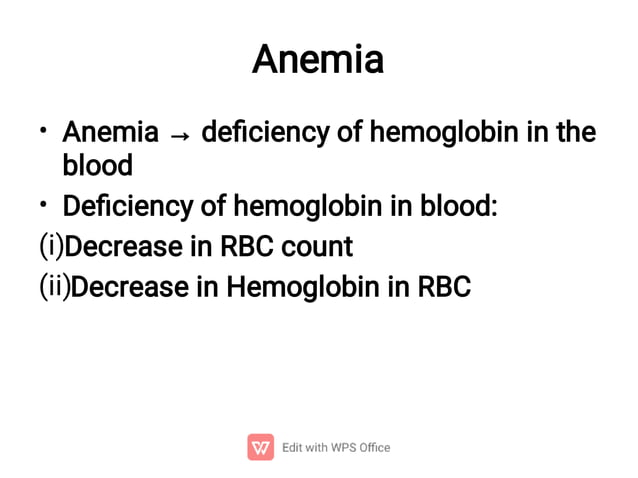 Anemia

• Anemia → deficiency of hemoglobin in the blood

• Deficiency of hemoglobin in blood:

(i)Decrease in RBC count

(ii)Decrease in Hemoglobin in RBC

Edit with WPS Office